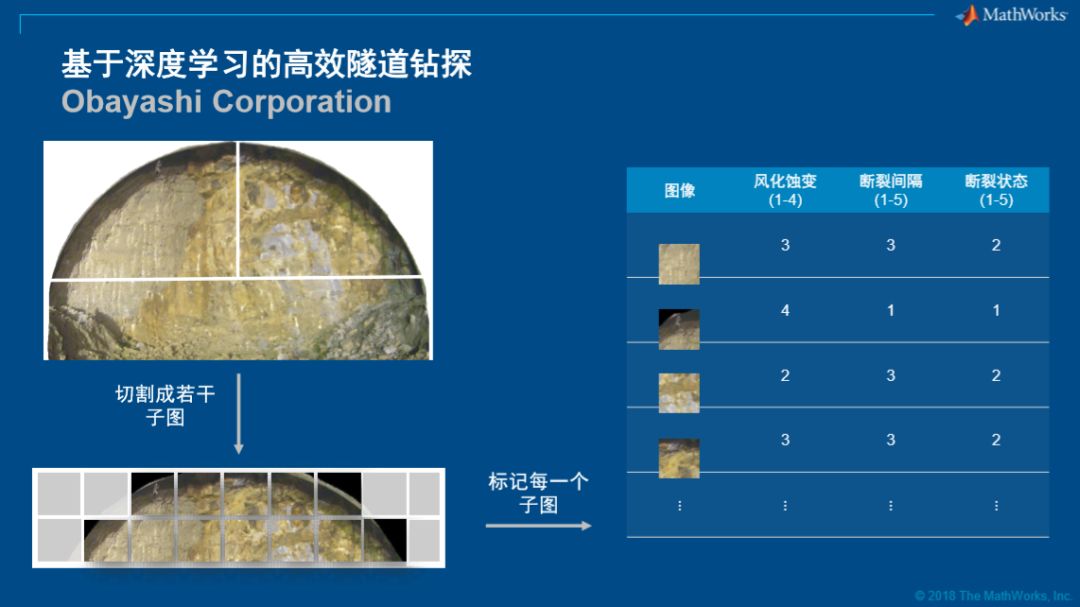 MathWorks

基于深度学习的高效隧道钻探
Obayashi Corporation

切割成若干子图

标记每一个子图

| 图像 | 风化蚀变 (1-4) | 断裂间隔 (1-5) | 断裂状态 (1-5) |
|---|---|---|---|
| | 3 | 3 | 2 |
| | 4 | 1 | 1 |
| | 2 | 3 | 2 |
| | 3 | 3 | 2 |
| ⋮ | ⋮ | ⋮ | ⋮ |

© 2018 The MathWorks, Inc.